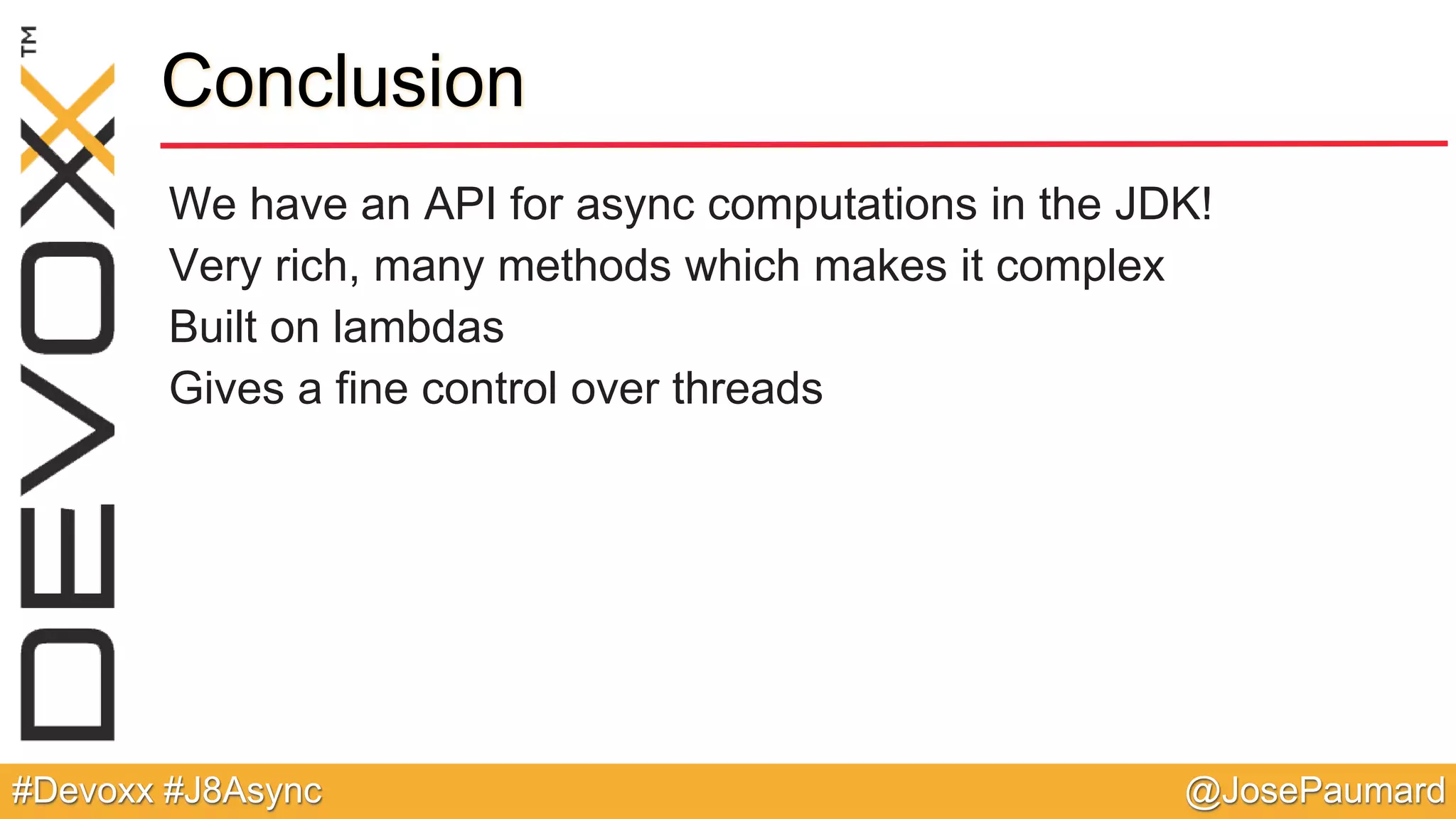 DEVOXX™

Conclusion

We have an API for async computations in the JDK!
Very rich, many methods which makes it complex
Built on lambdas
Gives a fine control over threads

#Devoxx #J8Async

@JosePaumard